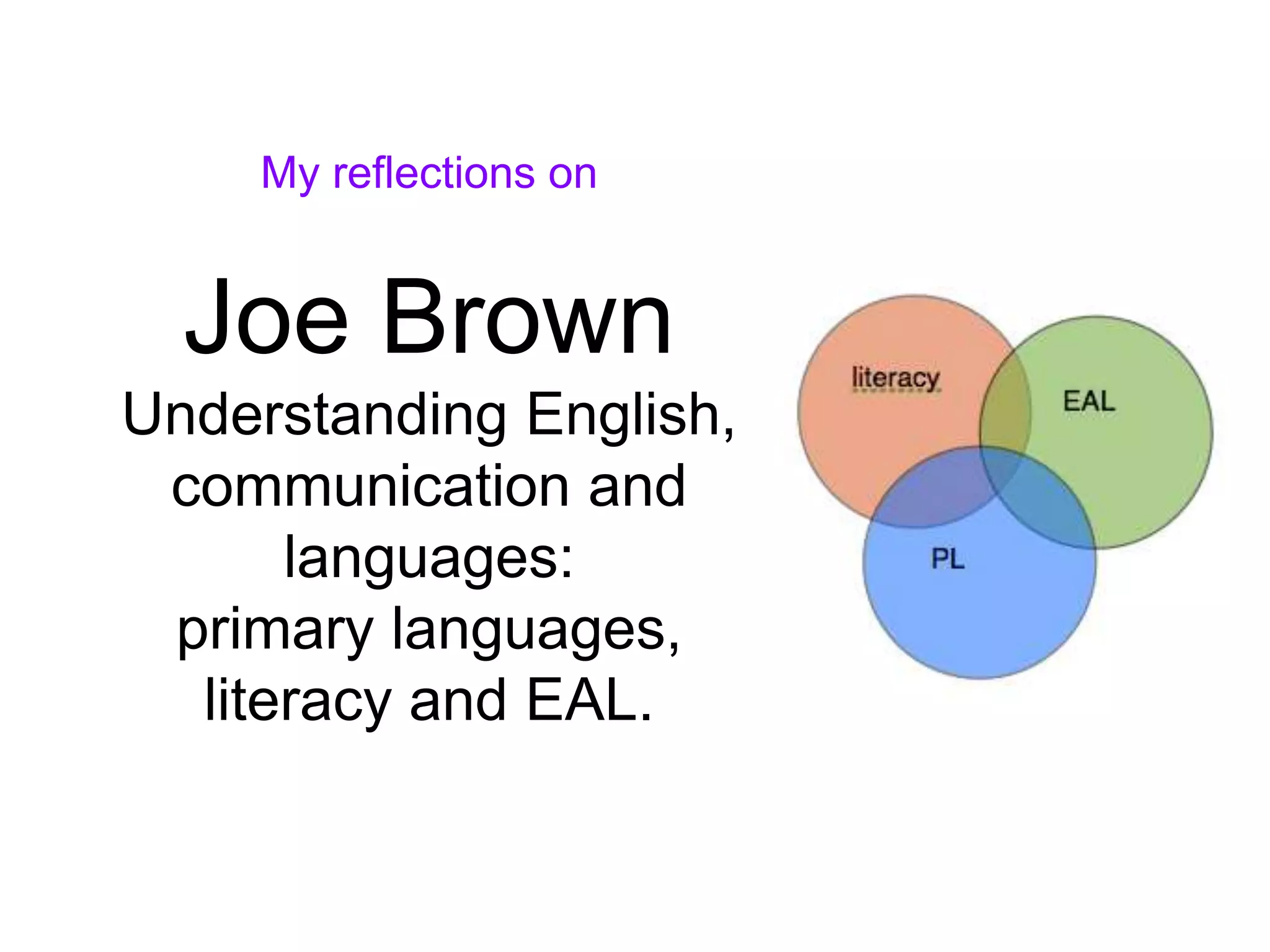 My reflections on

Joe Brown

Understanding English, communication and languages:
primary languages, literacy and EAL.

literacy

EAL

PL